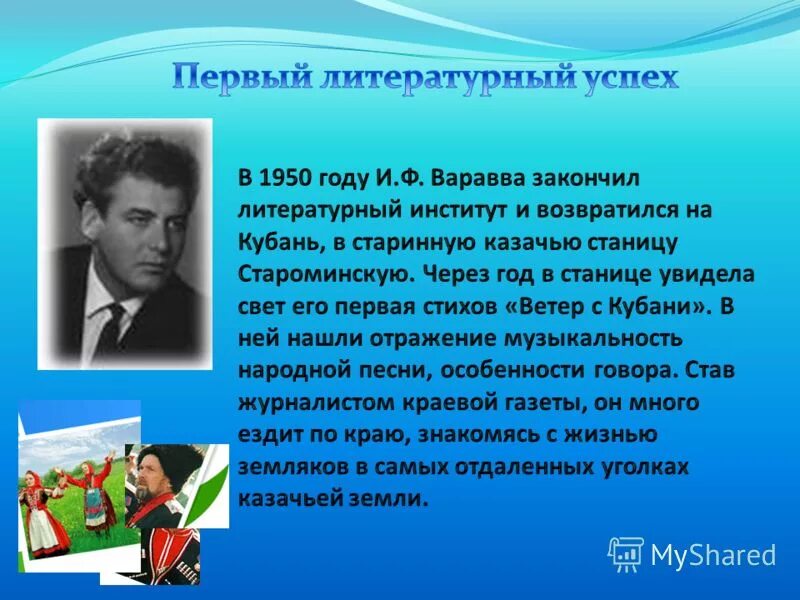 Первый литературный успех

В 1950 году И.Ф. Варавва закончил литературный институт и возвратился на Кубань, в старинную казачью станицу Староминскую. Через год в станице увидела свет его первая стихов «Ветер с Кубани». В ней нашли отражение музыкальность народной песни, особенности говора. Став журналистом краевой газеты, он много ездит по краю, знакомясь с жизнью земляков в самых отдаленных уголках казачьей земли.

MyShared